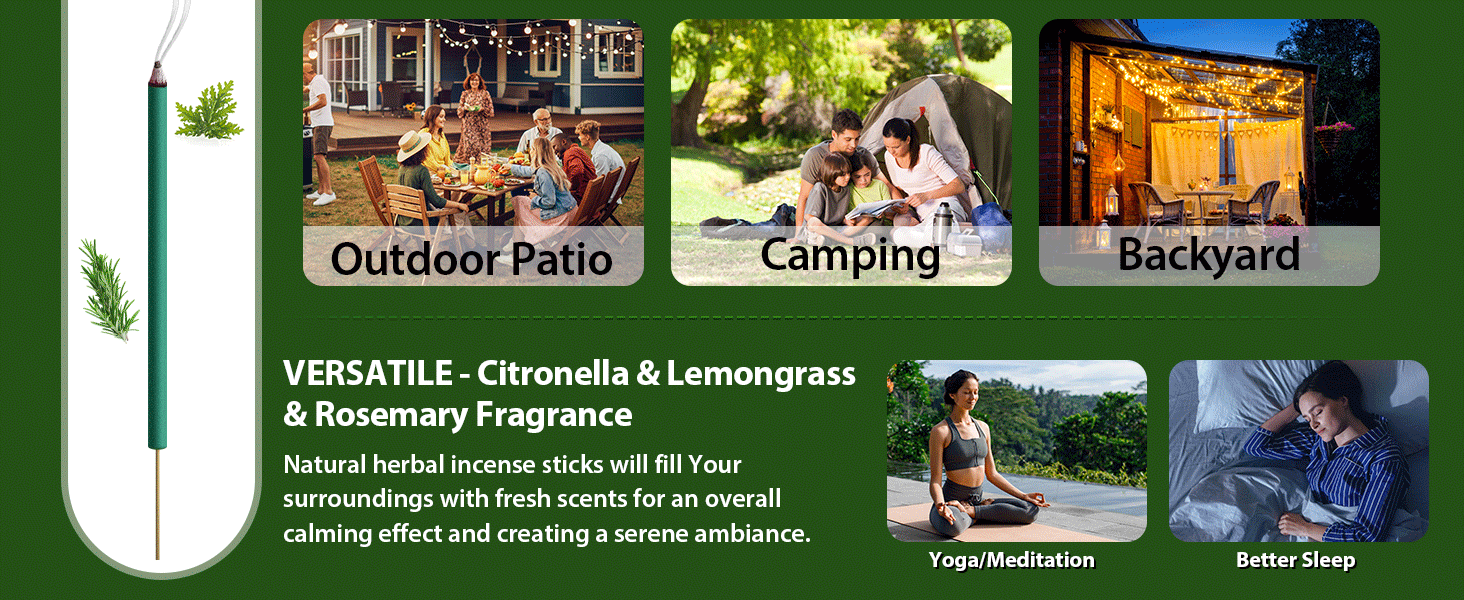 Outdoor Patio

Camping

Backyard

VERSATILE - Citronella & Lemongrass & Rosemary Fragrance

Natural herbal incense sticks will fill Your surroundings with fresh scents for an overall calming effect and creating a serene ambiance.

Yoga/Meditation

Better Sleep